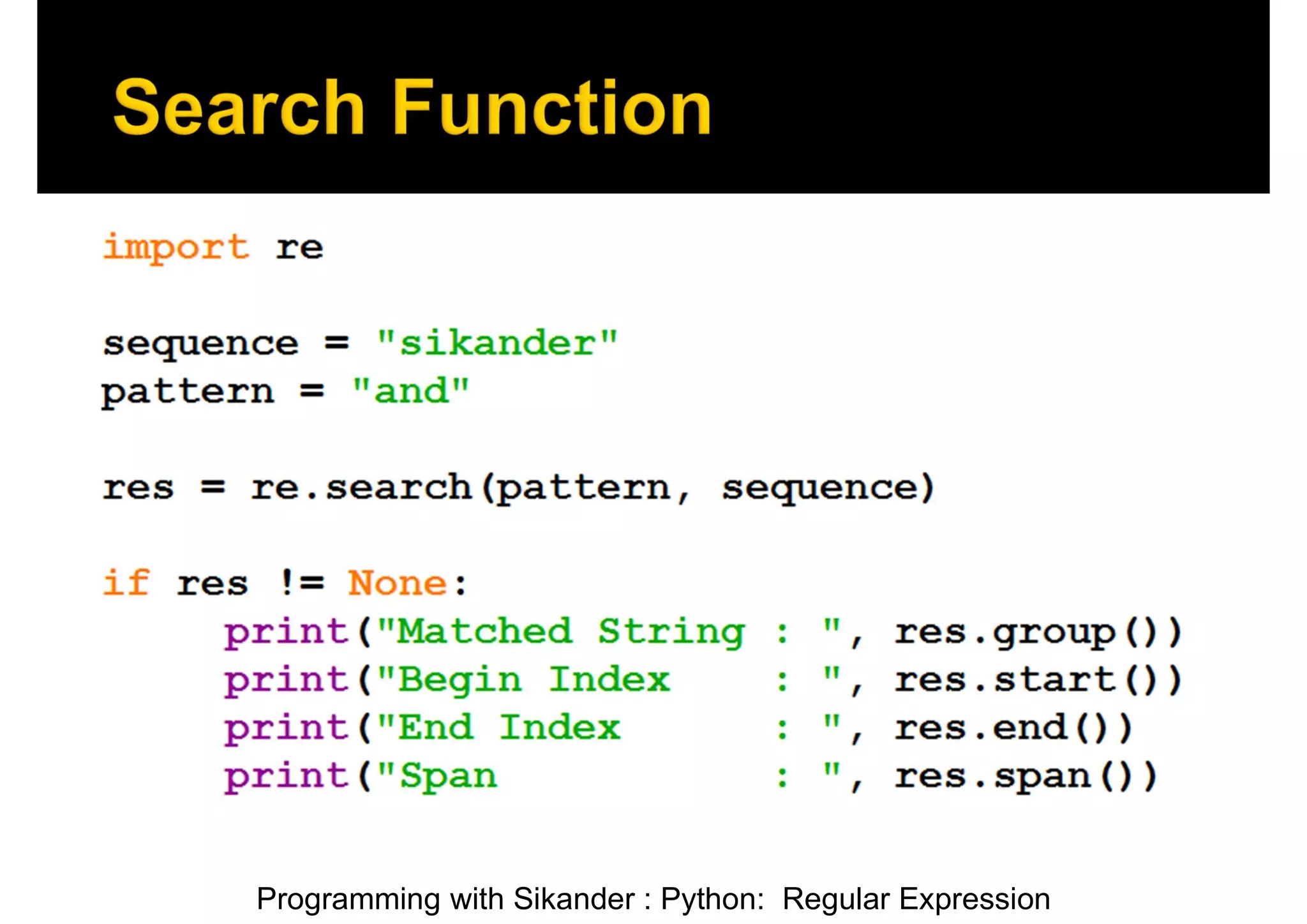 Search Function

import re

sequence = "sikander"
pattern = "and"

res = re.search(pattern, sequence)

if res != None:
    print("Matched String : ", res.group())
    print("Begin Index    : ", res.start())
    print("End Index      : ", res.end())
    print("Span           : ", res.span())

Programming with Sikander : Python: Regular Expression